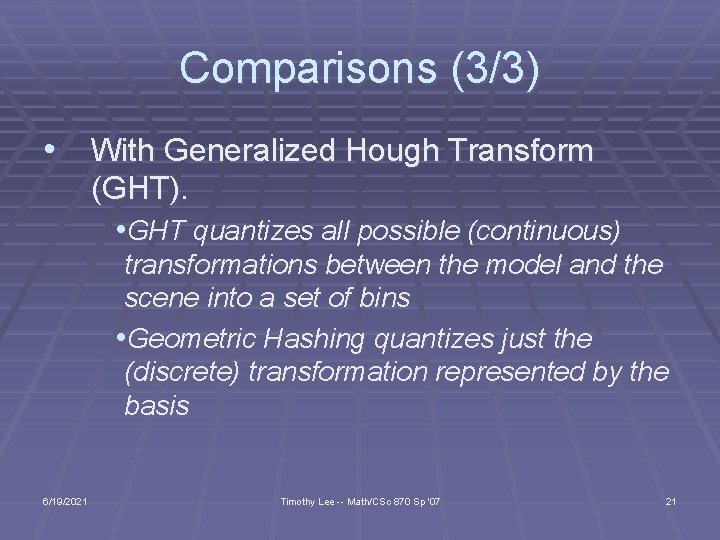 Comparisons (3/3)

• With Generalized Hough Transform (GHT).

•GHT quantizes all possible (continuous) transformations between the model and the scene into a set of bins

•Geometric Hashing quantizes just the (discrete) transformation represented by the basis

6/19/2021

Timothy Lee -- Math/CSc 870 Sp '07

21